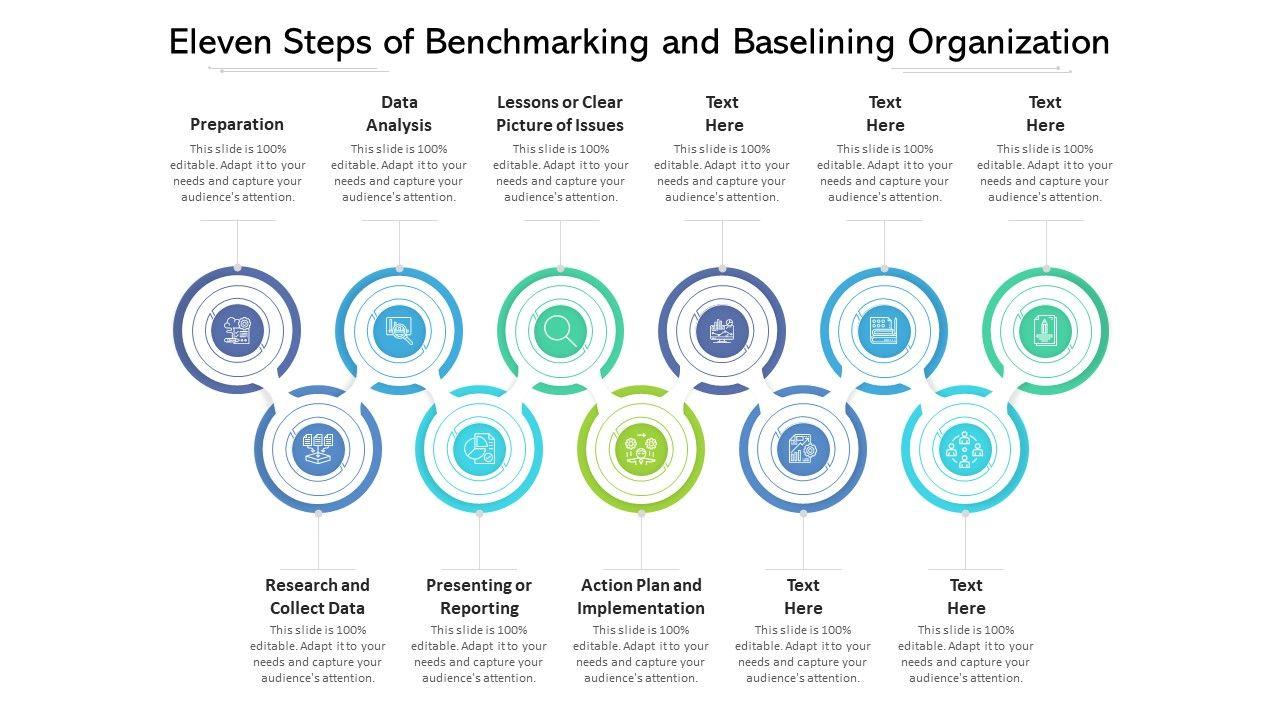 Eleven Steps of Benchmarking and Baselining Organization

Preparation
This slide is 100% editable. Adapt it to your needs and capture your audience's attention.

Data Analysis
This slide is 100% editable. Adapt it to your needs and capture your audience's attention.

Lessons or Clear Picture of Issues
This slide is 100% editable. Adapt it to your needs and capture your audience's attention.

Text Here
This slide is 100% editable. Adapt it to your needs and capture your audience's attention.

Text Here
This slide is 100% editable. Adapt it to your needs and capture your audience's attention.

Text Here
This slide is 100% editable. Adapt it to your needs and capture your audience's attention.

Research and Collect Data
This slide is 100% editable. Adapt it to your needs and capture your audience's attention.

Presenting or Reporting
This slide is 100% editable. Adapt it to your needs and capture your audience's attention.

Action Plan and Implementation
This slide is 100% editable. Adapt it to your needs and capture your audience's attention.

Text Here
This slide is 100% editable. Adapt it to your needs and capture your audience's attention.

Text Here
This slide is 100% editable. Adapt it to your needs and capture your audience's attention.